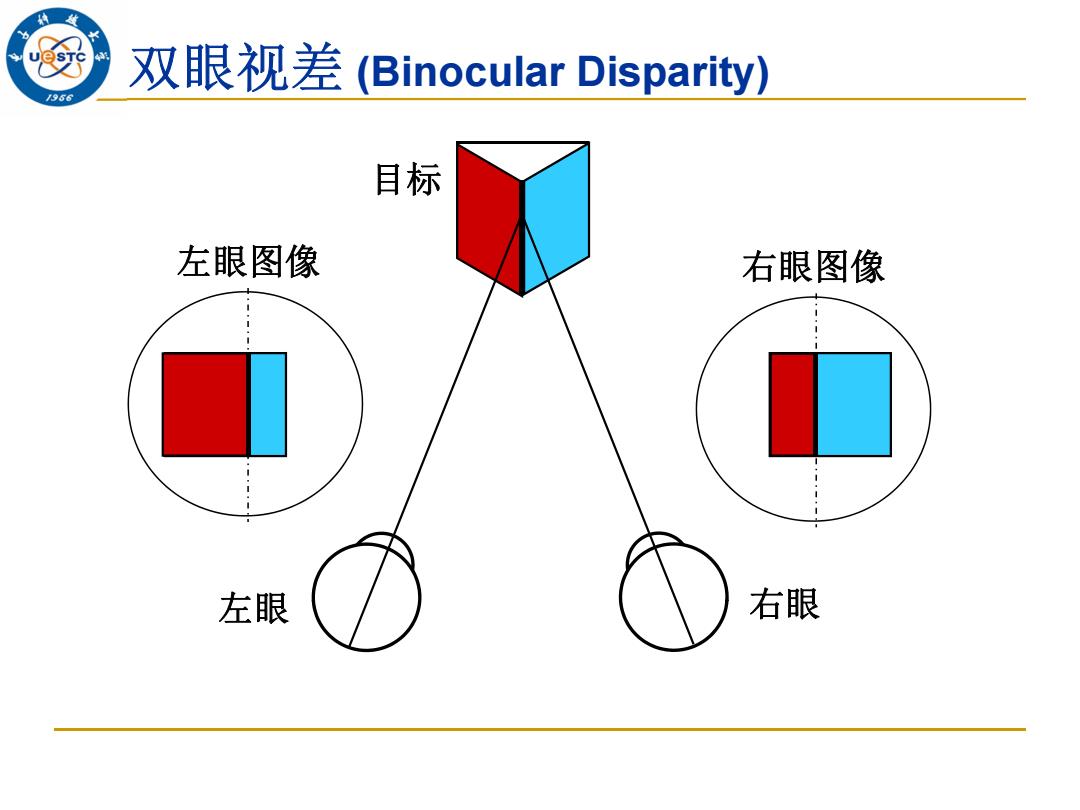 UESTC
1956

双眼视差 (Binocular Disparity)

目标

左眼图像

右眼图像

左眼

右眼